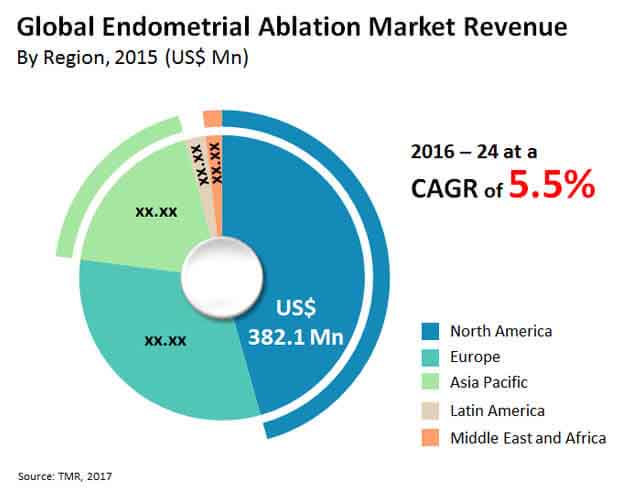 Global Endometrial Ablation Market Revenue
By Region, 2015 (US$ Mn)

xx.xx
xx.xx
xx.xx
xx.xx

US$
382.1 Mn

2016 – 24 at a
CAGR of 5.5%

North America
Europe
Asia Pacific
Latin America
Middle East and Africa

Source: TMR, 2017